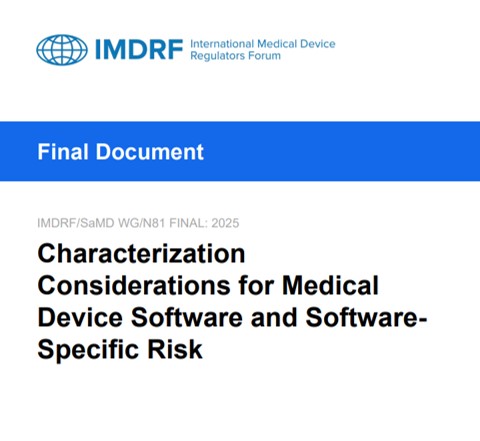 IMDRF International Medical Device Regulators Forum

Final Document

IMDRF/SaMD WG/N81 FINAL: 2025

Characterization Considerations for Medical Device Software and Software-Specific Risk